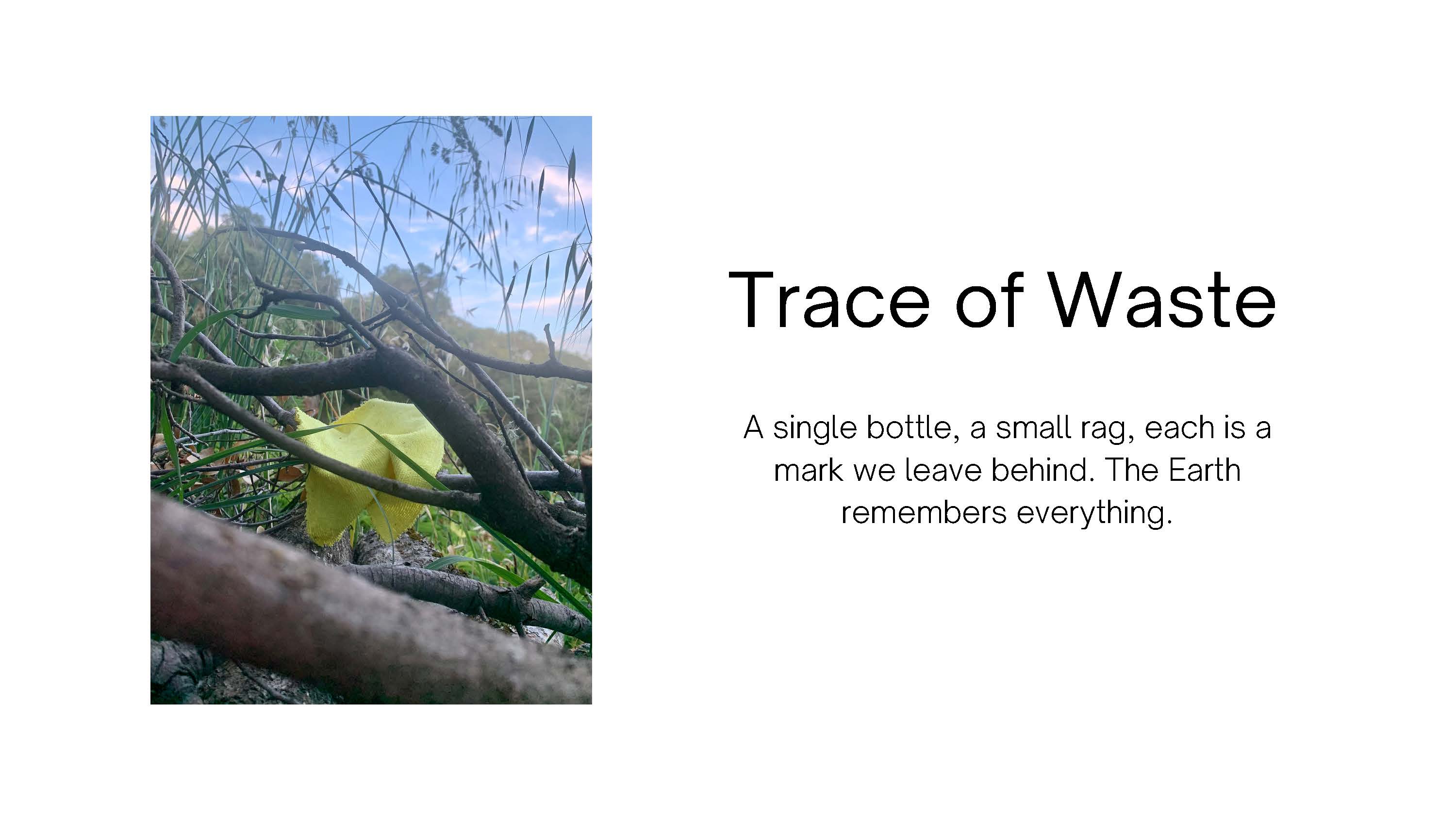 Trace of Waste

A single bottle, a small rag, each is a mark we leave behind. The Earth remembers everything.